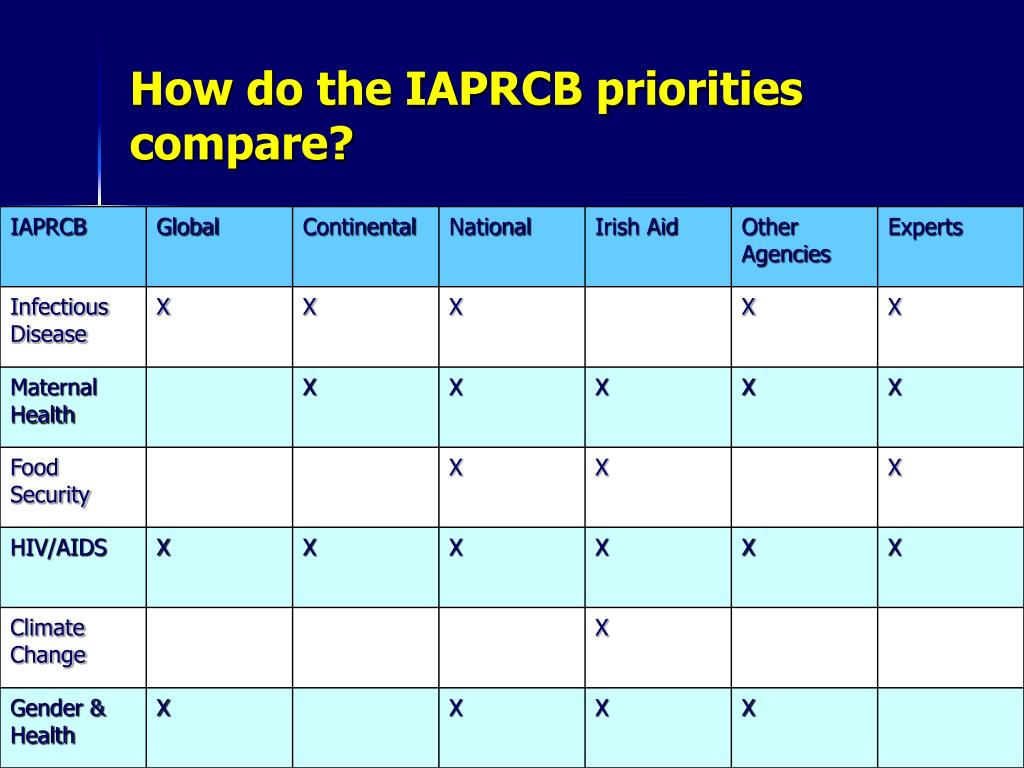 How do the IAPRCB priorities compare?

| IAPRCB | Global | Continental | National | Irish Aid | Other Agencies | Experts |
|---|---|---|---|---|---|---|
| Infectious Disease | X | X | X | | X | X |
| Maternal Health | | X | X | X | X | X |
| Food Security | | | X | X | | X |
| HIV/AIDS | X | X | X | X | X | X |
| Climate Change | | | | X | | |
| Gender & Health | X | | X | X | X | |